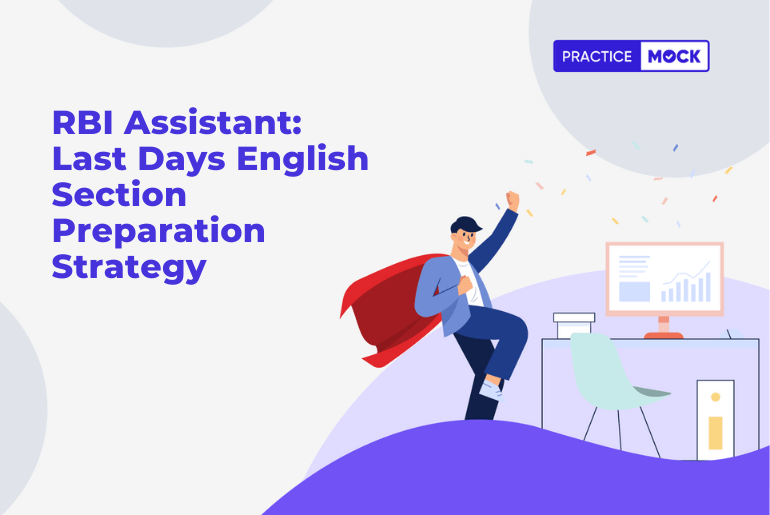 PRACTICE MOCK

RBI Assistant: Last Days English Section Preparation Strategy